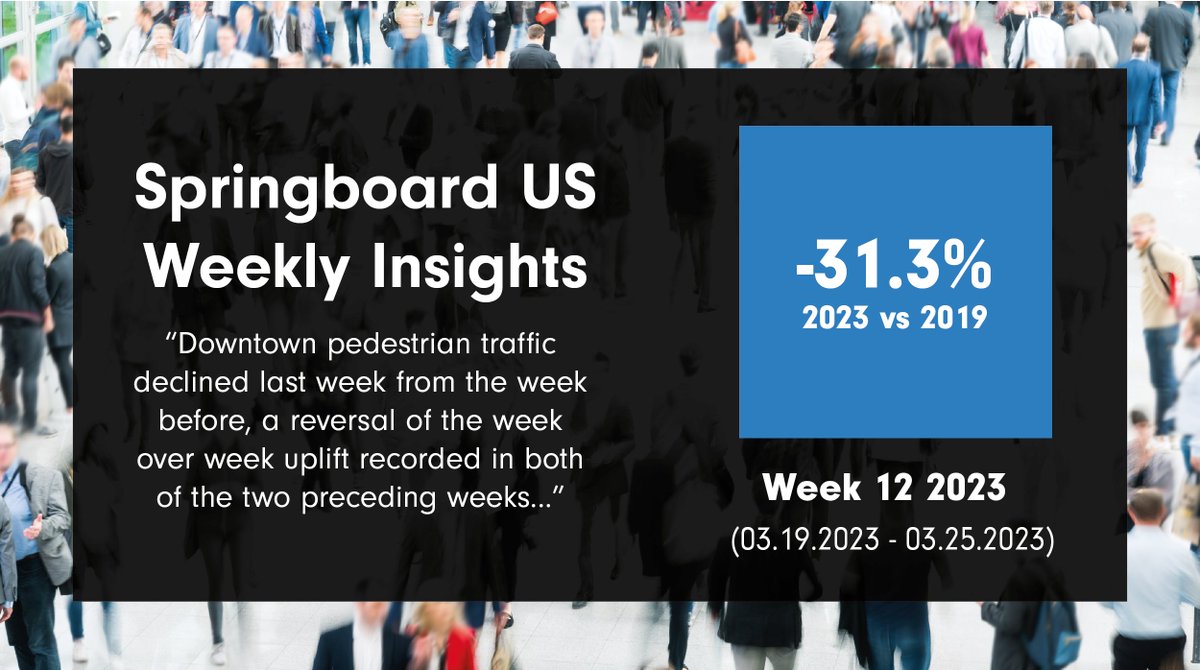 Springboard US Weekly Insights

“Downtown pedestrian traffic declined last week from the week before, a reversal of the week over week uplift recorded in both of the two preceding weeks...”

-31.3%
2023 vs 2019

Week 12 2023
(03.19.2023 - 03.25.2023)